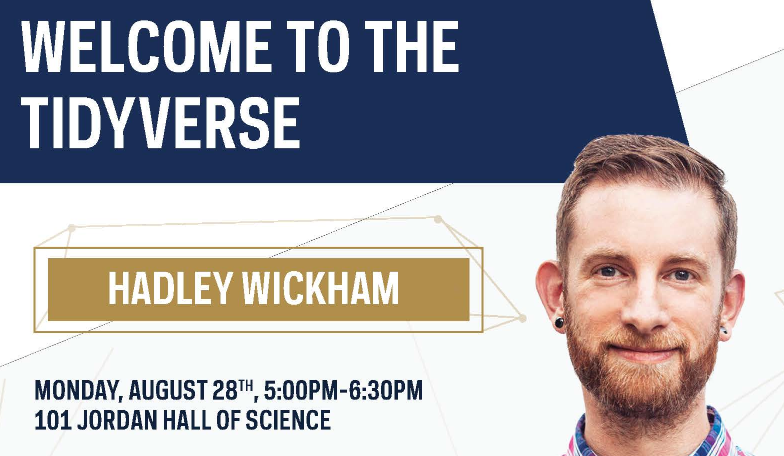 WELCOME TO THE TIDYVERSE

HADLEY WICKHAM

MONDAY, AUGUST 28$^{TH}$, 5:00PM-6:30PM
101 JORDAN HALL OF SCIENCE